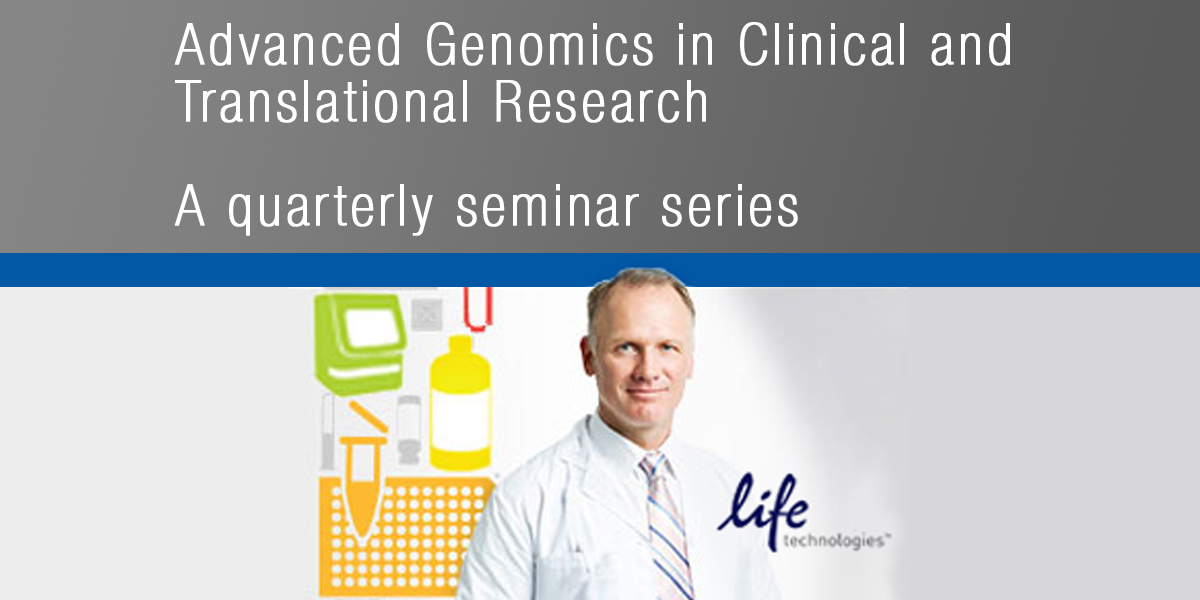 Advanced Genomics in Clinical and Translational Research

A quarterly seminar series

life technologies™